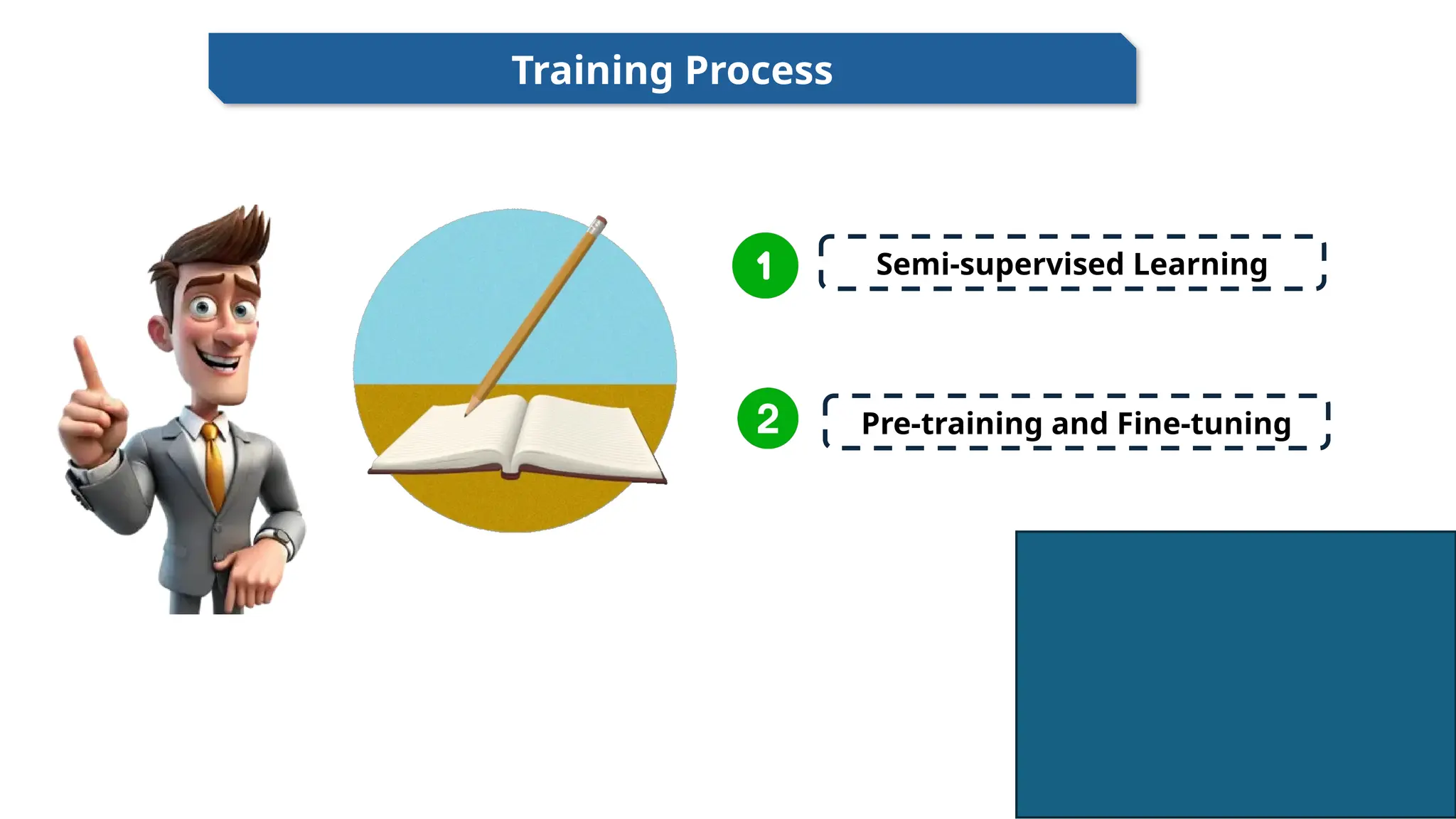 Training Process

1 Semi-supervised Learning

2 Pre-training and Fine-tuning